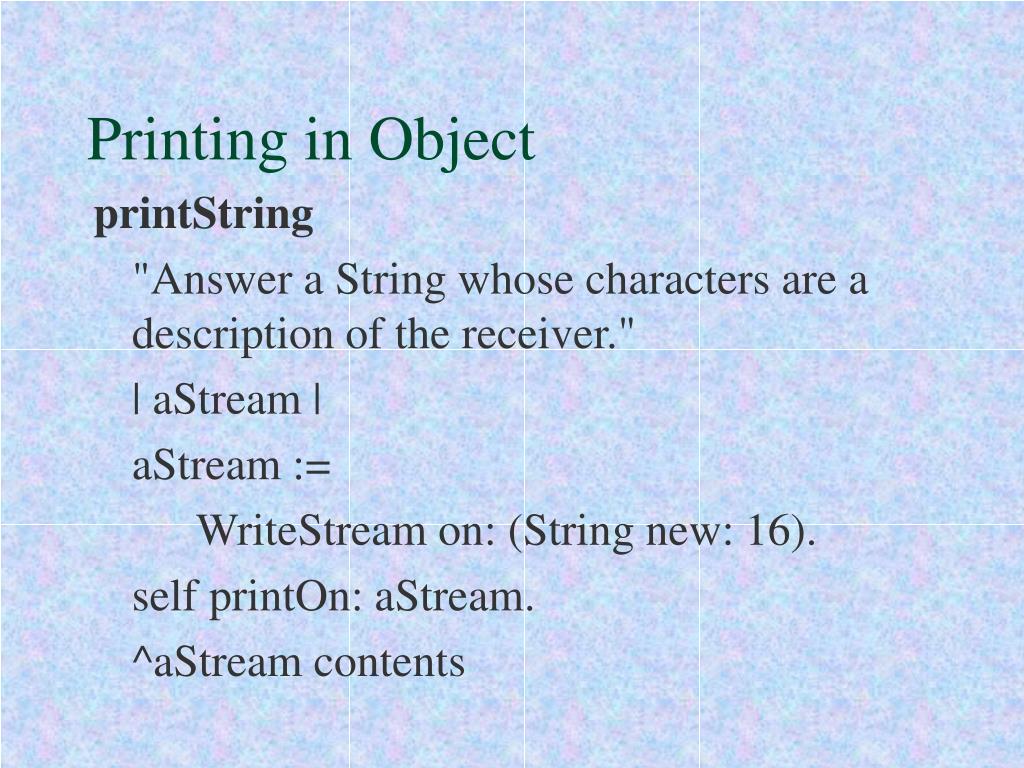 Printing in Object

printString

"Answer a String whose characters are a description of the receiver."

| aStream |

aStream :=

WriteStream on: (String new: 16).

self printOn: aStream.

^aStream contents